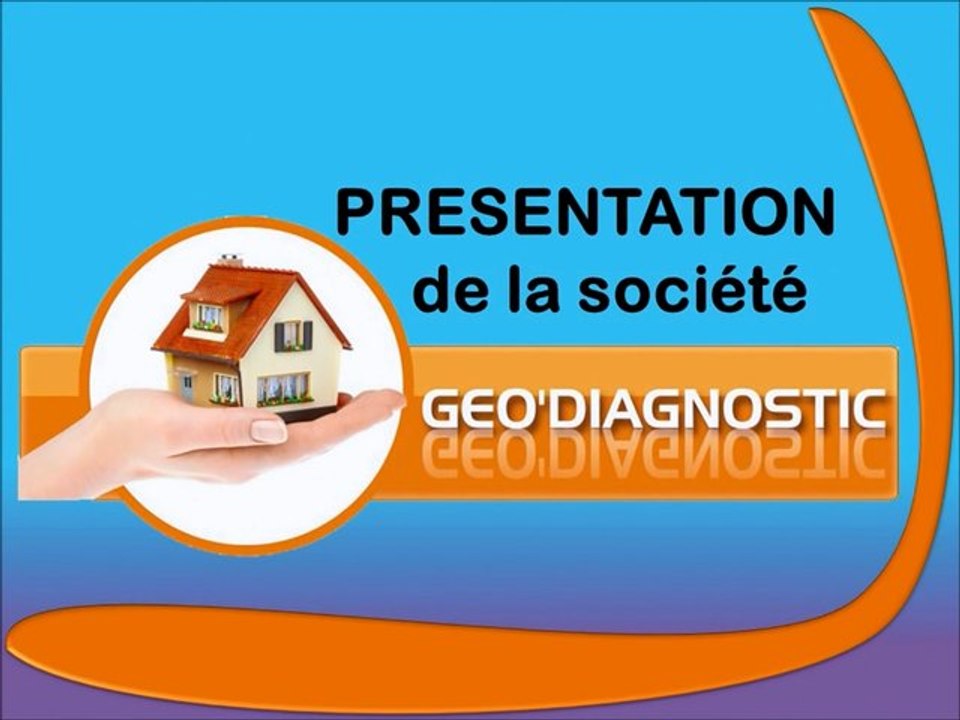 PRESENTATION
de la société

GEO'DIAGNOSTIC